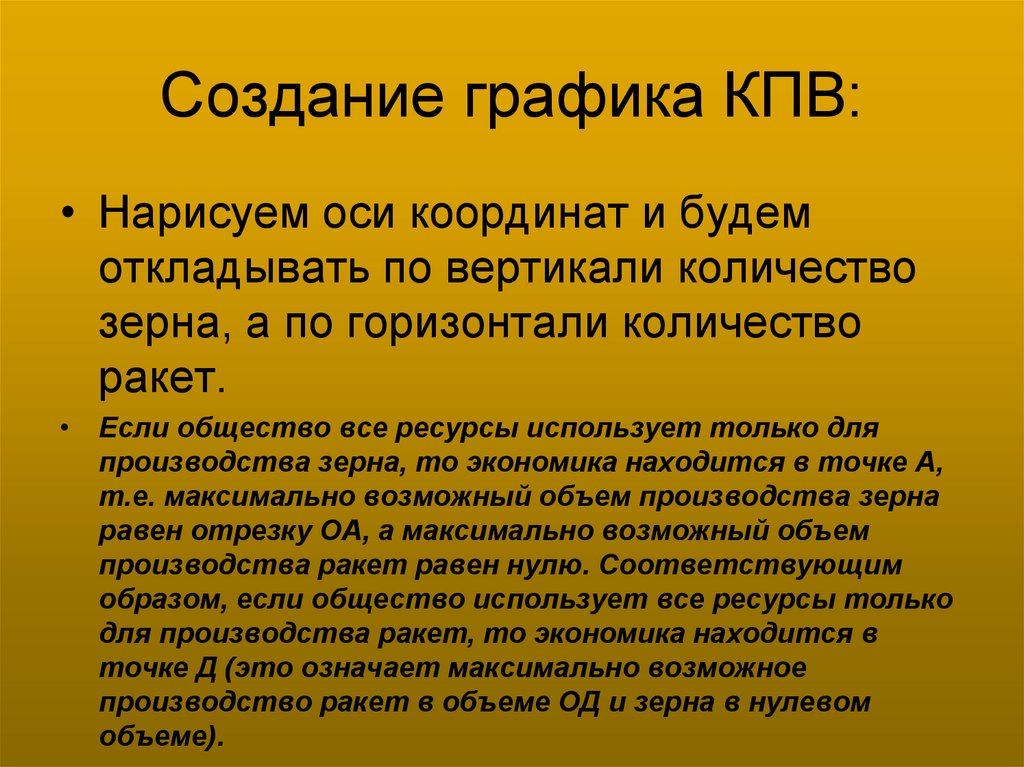 Создание графика КПВ:

• Нарисуем оси координат и будем откладывать по вертикали количество зерна, а по горизонтали количество ракет.

• Если общество все ресурсы использует только для производства зерна, то экономика находится в точке А, т.е. максимально возможный объем производства зерна равен отрезку ОА, а максимально возможный объем производства ракет равен нулю. Соответствующим образом, если общество использует все ресурсы только для производства ракет, то экономика находится в точке Д (это означает максимально возможное производство ракет в объеме ОД и зерна в нулевом объеме).